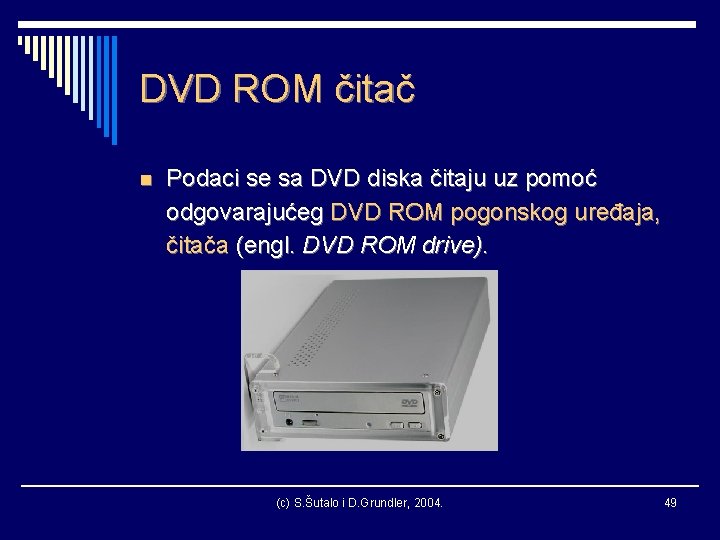 DVD ROM čitač

Podaci se sa DVD diska čitaju uz pomoć odgovarajućeg DVD ROM pogonskog uređaja, čitača (engl. DVD ROM drive).

DVD

(c) S.Šutalo i D.Grundler, 2004.

49